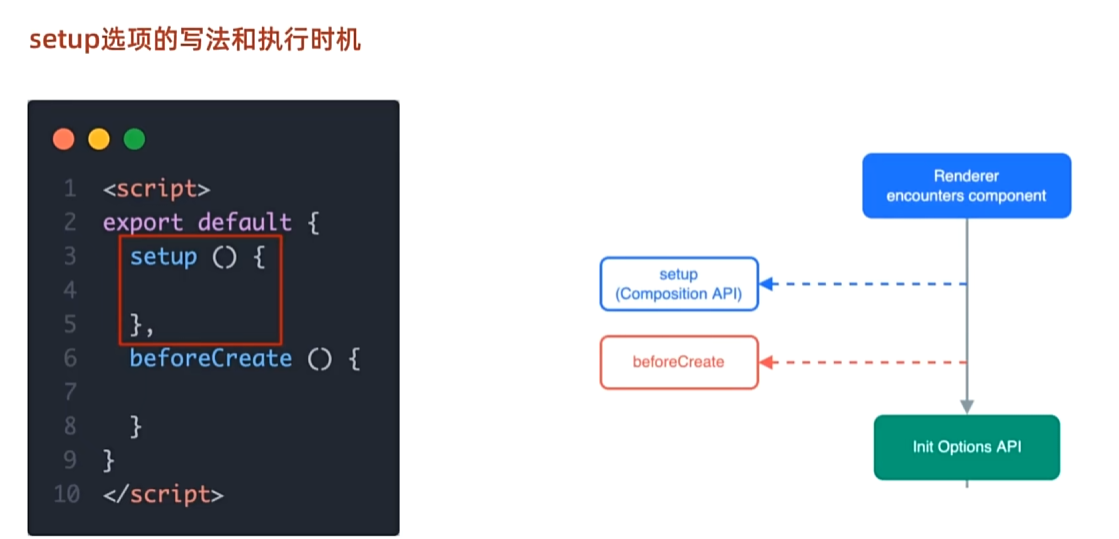 setup选项的写法和执行时机

1 <script>
2 export default {
3   setup () {
4 
5   },
6   beforeCreate () {
7 
8   }
9 }
10 </script>

Renderer
encounters component

setup
(Composition API)

beforeCreate

Init Options API